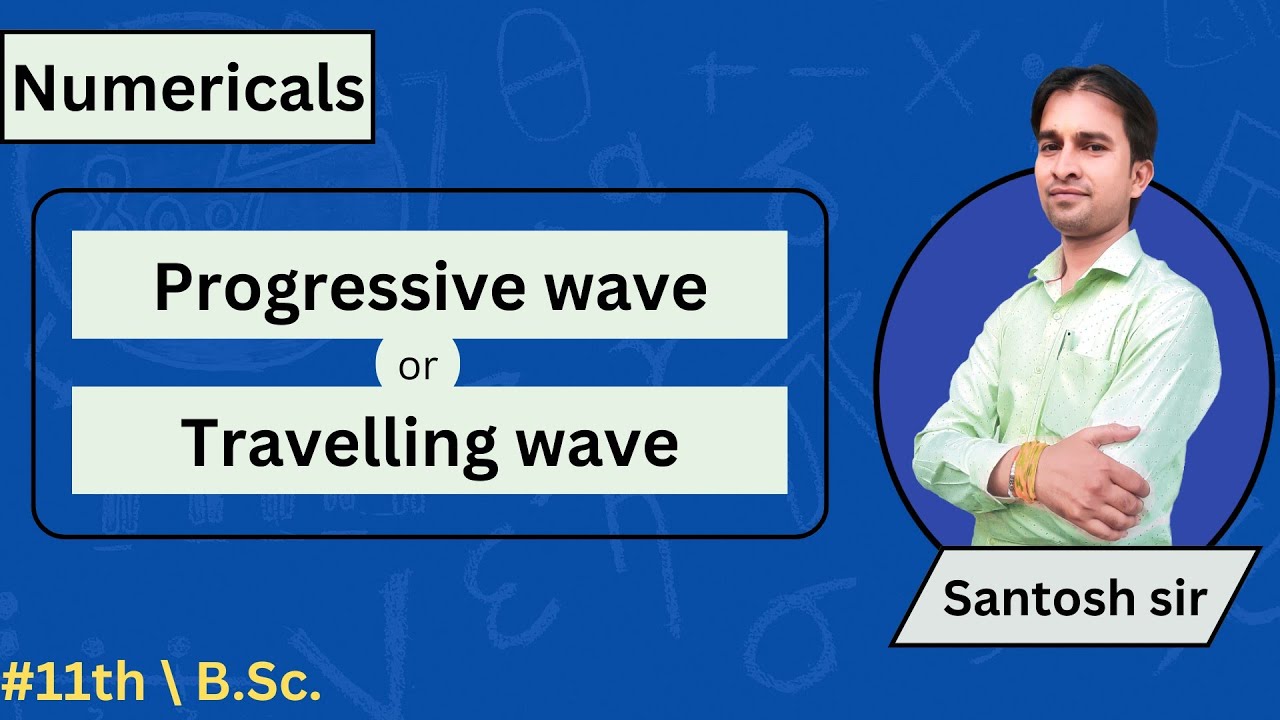 Numericals

Progressive wave

or

Travelling wave

Santosh sir

#11th \ B.Sc.